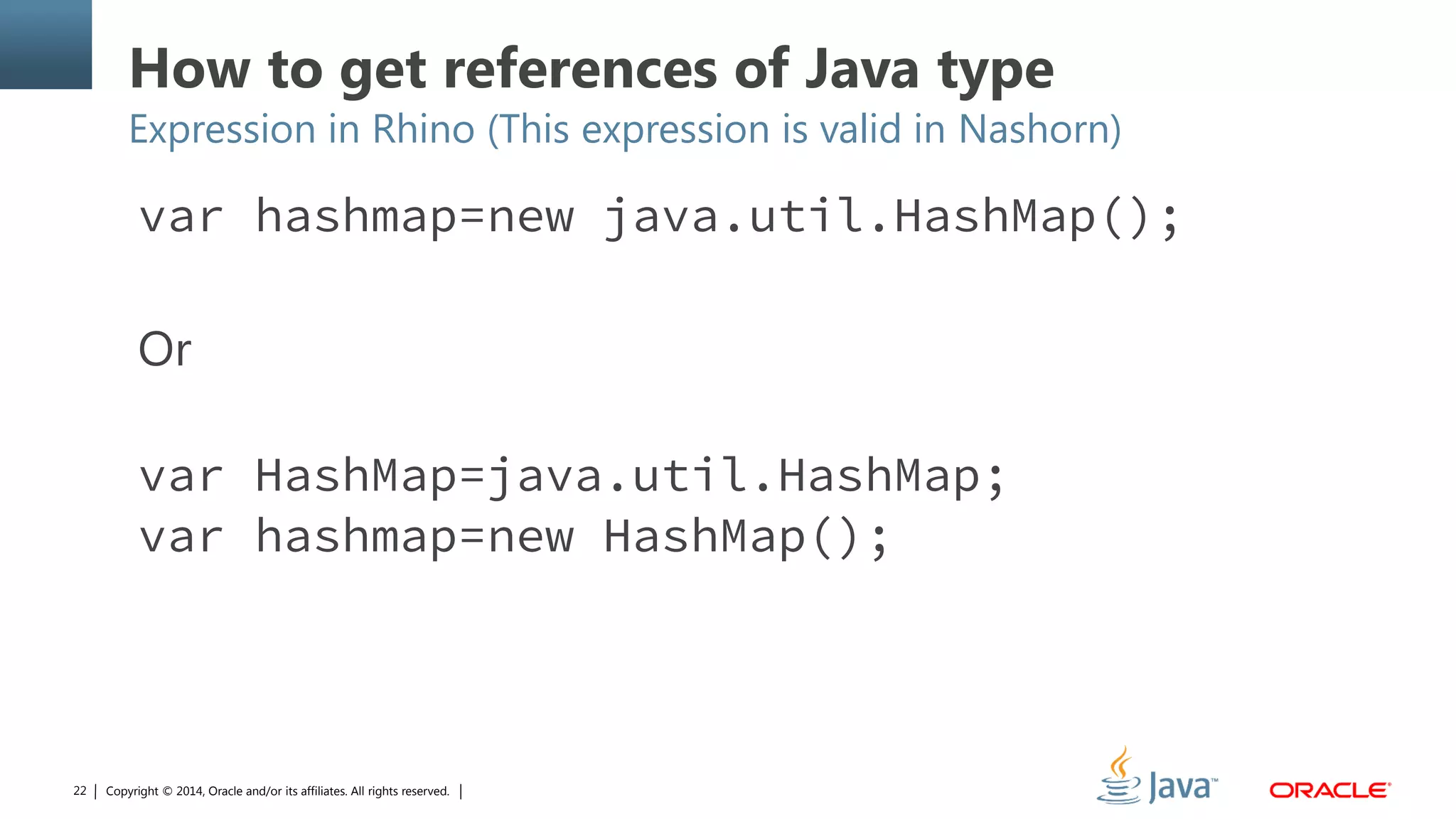 How to get references of Java type

Expression in Rhino (This expression is valid in Nashorn)

var hashmap=new java.util.HashMap();

Or

var HashMap=java.util.HashMap;
var hashmap=new HashMap();

22 | Copyright © 2014, Oracle and/or its affiliates. All rights reserved. |

Java™

ORACLE®